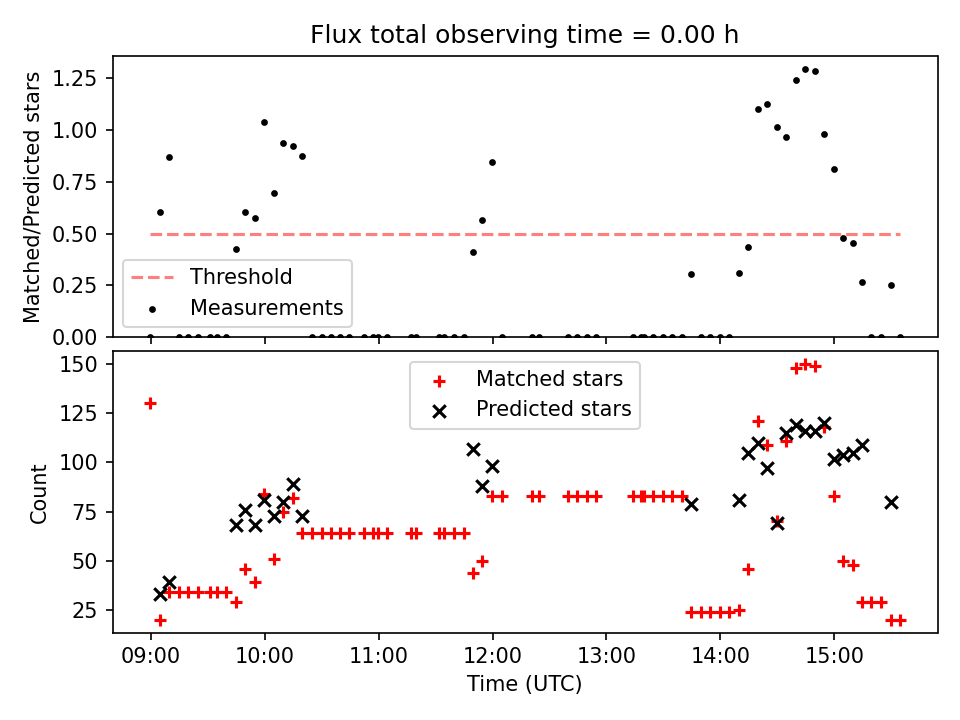 Flux total observing time = 0.00 h

Matched/Predicted stars

1.25
1.00
0.75
0.50
0.25
0.00

Threshold
Measurements

Count

150
125
100
75
50
25

Matched stars
Predicted stars

09:00 10:00 11:00 12:00 13:00 14:00 15:00

Time (UTC)